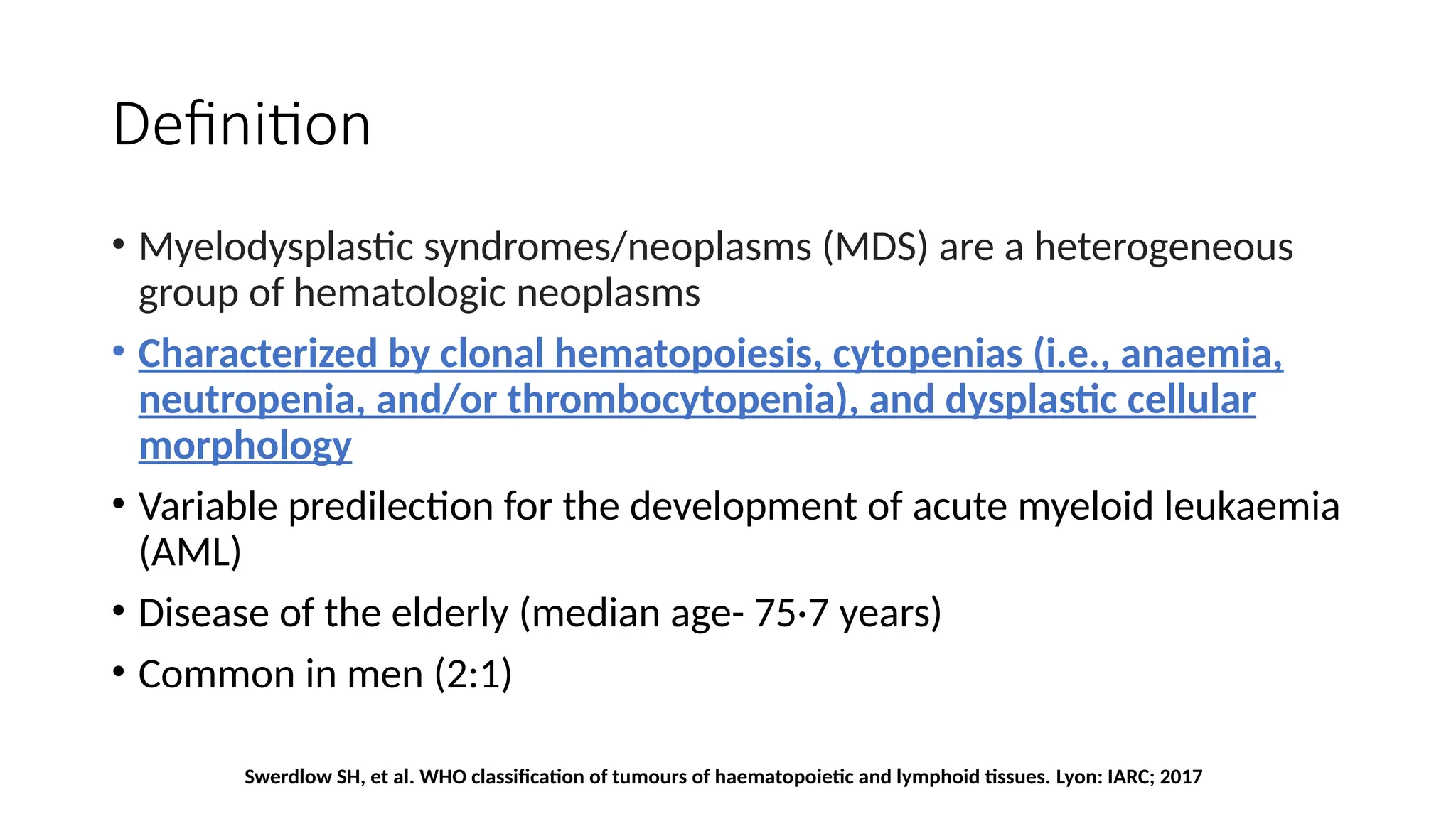 Definition

• Myelodysplastic syndromes/neoplasms (MDS) are a heterogeneous group of hematologic neoplasms

• Characterized by clonal hematopoiesis, cytopenias (i.e., anaemia, neutropenia, and/or thrombocytopenia), and dysplastic cellular morphology

• Variable predilection for the development of acute myeloid leukaemia (AML)

• Disease of the elderly (median age- 75·7 years)

• Common in men (2:1)

Swerdlow SH, et al. WHO classification of tumours of haematopoietic and lymphoid tissues. Lyon: IARC; 2017